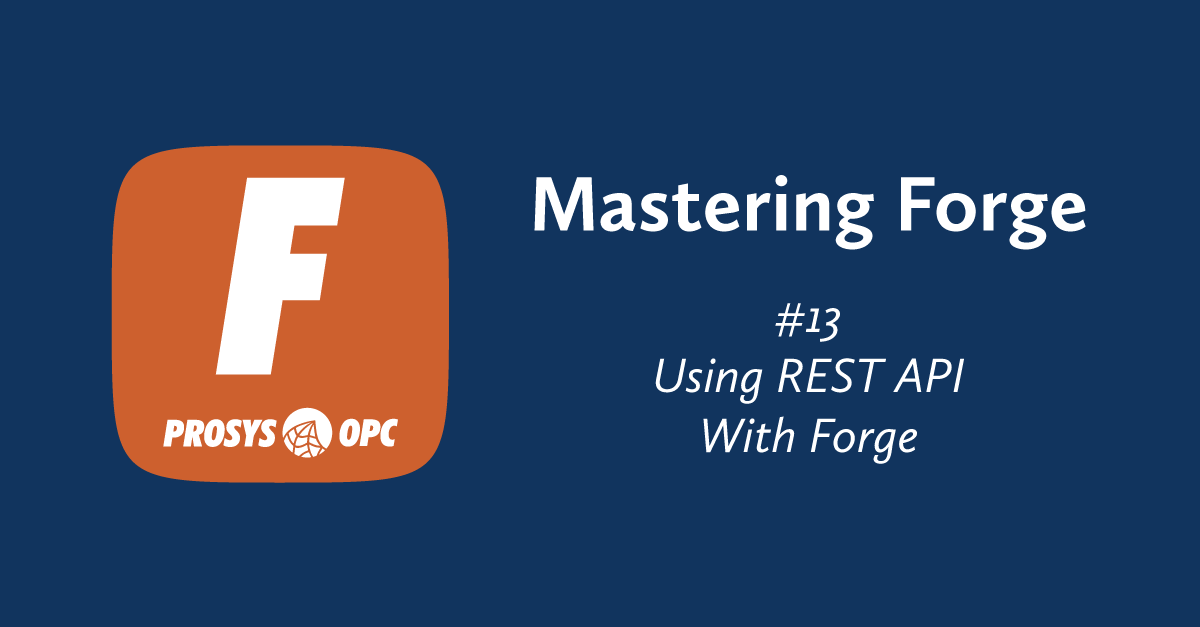 F
PROSYS OPC

Mastering Forge

#13
Using REST API
With Forge